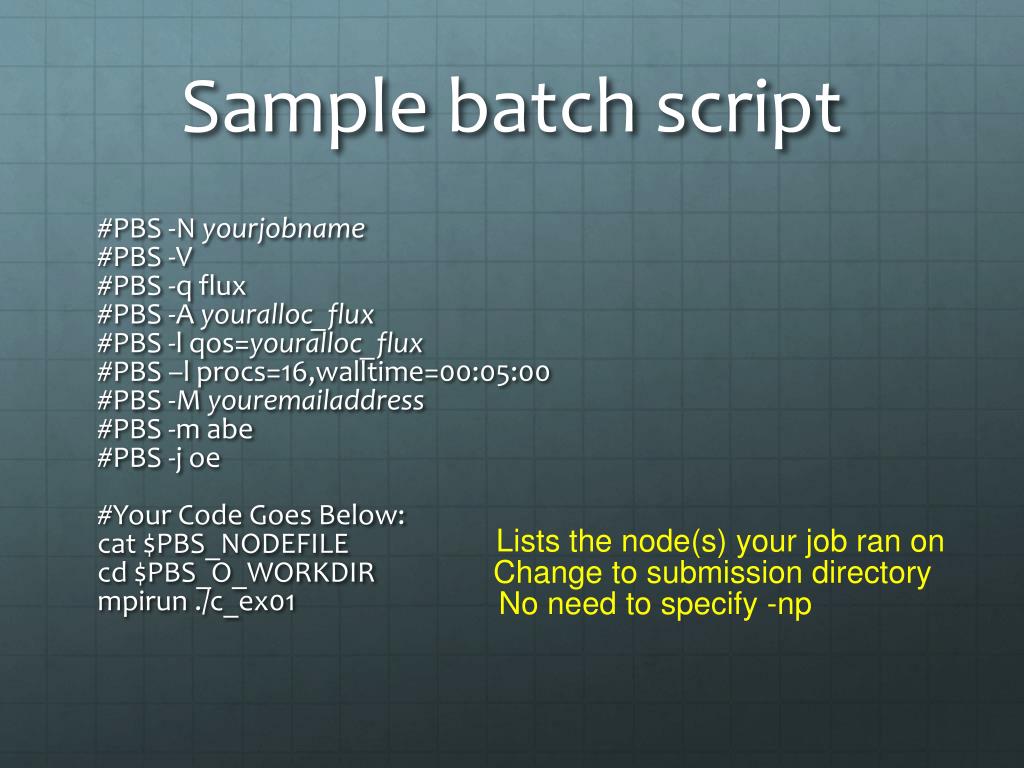 Sample batch script

#PBS -N yourjobname
#PBS -V
#PBS -q flux
#PBS -A youralloc_flux
#PBS -l qos=youralloc_flux
#PBS –l procs=16,walltime=00:05:00
#PBS -M youremailaddress
#PBS -m abe
#PBS -j oe

#Your Code Goes Below:
cat $PBS_NODEFILE
cd $PBS_O_WORKDIR
mpirun ./c_ex01

Lists the node(s) your job ran on
Change to submission directory
No need to specify -np